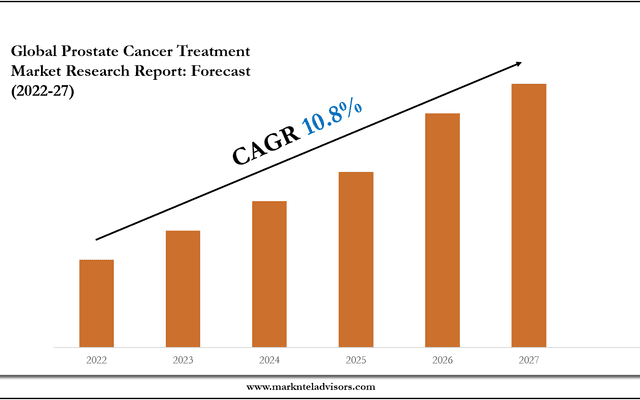 Global Prostate Cancer Treatment Market Research Report: Forecast (2022-27)

CAGR 10.8%

2022
2023
2024
2025
2026
2027

www.marknteladvisors.com